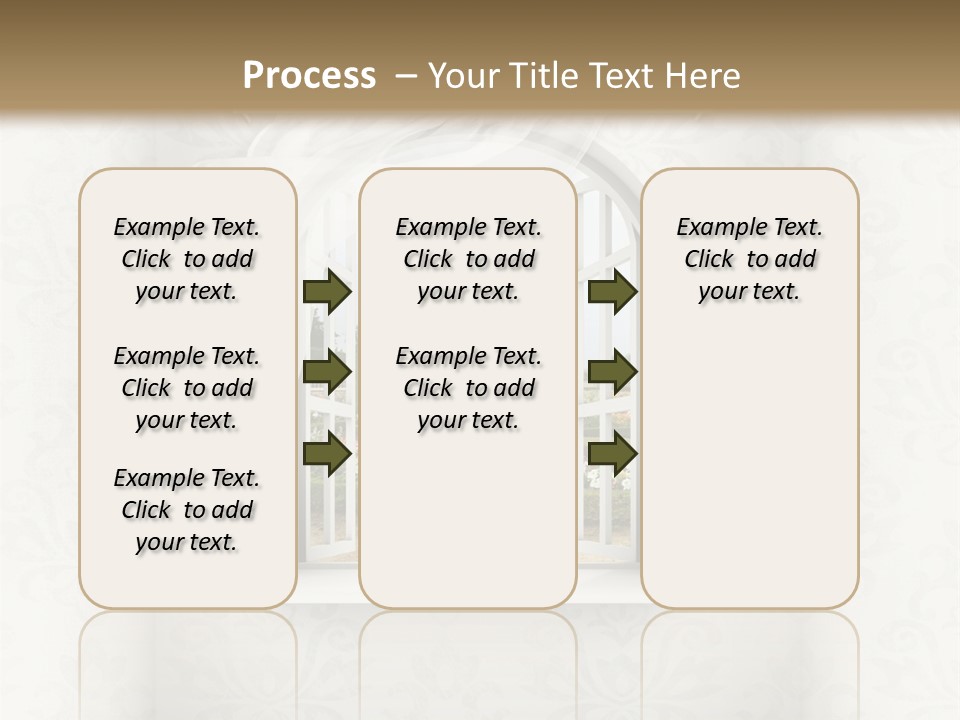 Process – Your Title Text Here

Example Text. Click to add your text.

Example Text. Click to add your text.

Example Text. Click to add your text.

Example Text. Click to add your text.

Example Text. Click to add your text.

Example Text. Click to add your text.